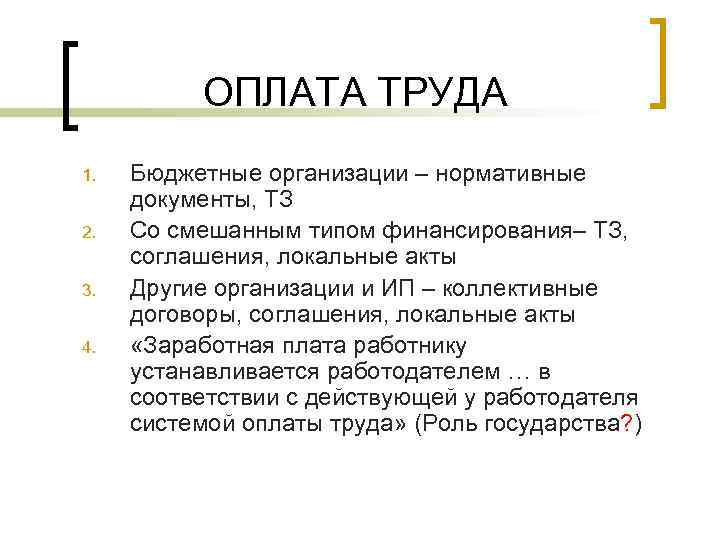 ОПЛАТА ТРУДА

1. Бюджетные организации – нормативные документы, ТЗ
2. Со смешанным типом финансирования– ТЗ, соглашения, локальные акты
3. Другие организации и ИП – коллективные договоры, соглашения, локальные акты
4. «Заработная плата работнику устанавливается работодателем … в соответствии с действующей у работодателя системой оплаты труда» (Роль государства?)